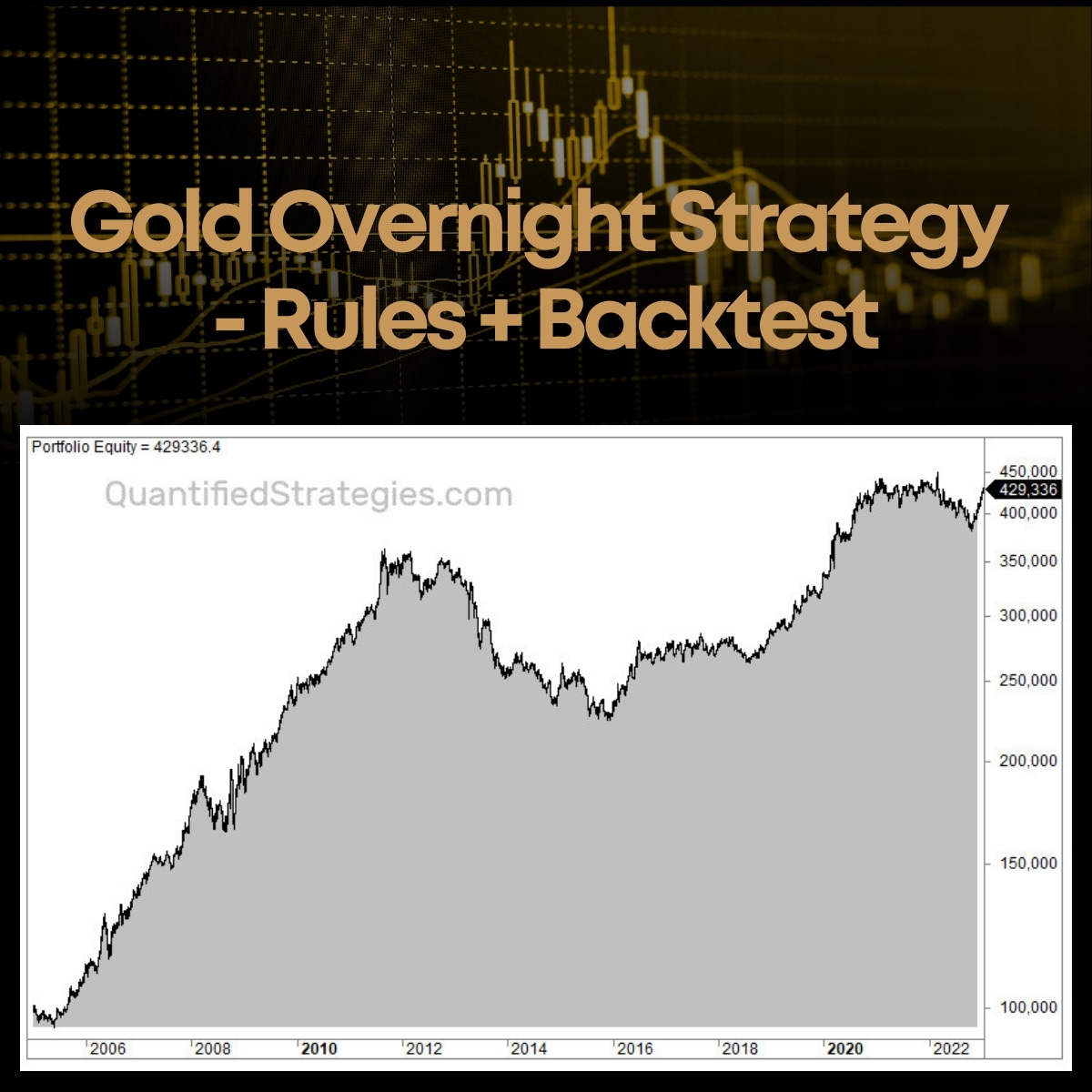 Gold Overnight Strategy - Rules + Backtest

Portfolio Equity = 429336.4

QuantifiedStrategies.com

450,000
429,336
400,000
350,000
300,000
250,000
200,000
150,000
100,000

2006 2008 2010 2012 2014 2016 2018 2020 2022